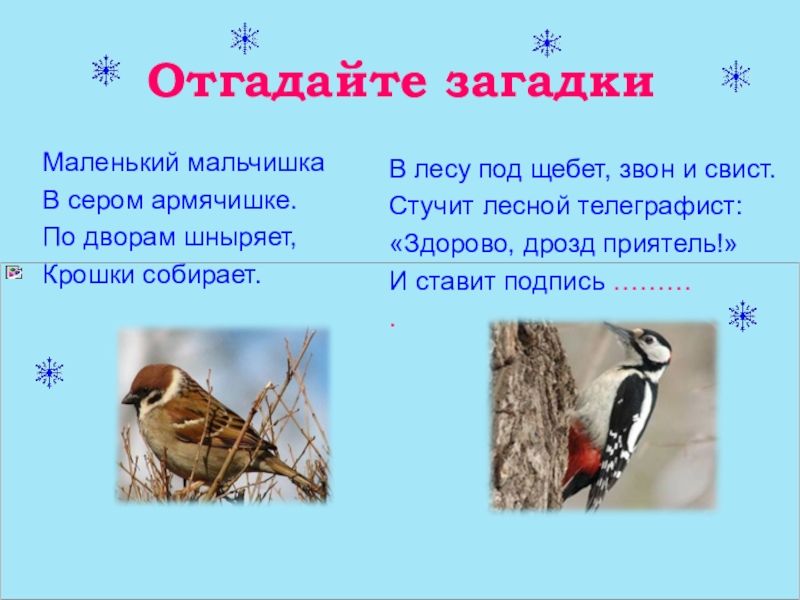 Отгадайте загадки

Маленький мальчишка
В сером армячишке.
По дворам шныряет,
Крошки собирает.

В лесу под щебет, звон и свист.
Стучит лесной телеграфист:
«Здорово, дрозд приятель!»
И ставит подпись ………
.